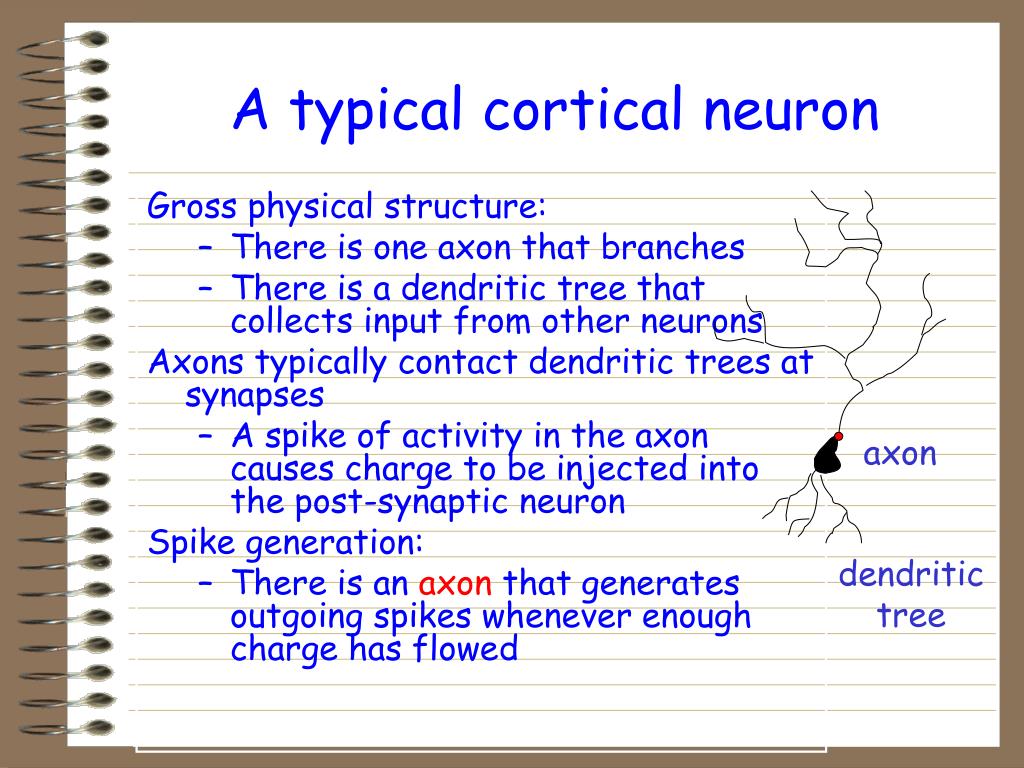 A typical cortical neuron

Gross physical structure:

– There is one axon that branches

– There is a dendritic tree that collects input from other neurons

Axons typically contact dendritic trees at synapses

– A spike of activity in the axon causes charge to be injected into the post-synaptic neuron

Spike generation:

– There is an axon that generates outgoing spikes whenever enough charge has flowed

axon

dendritic tree